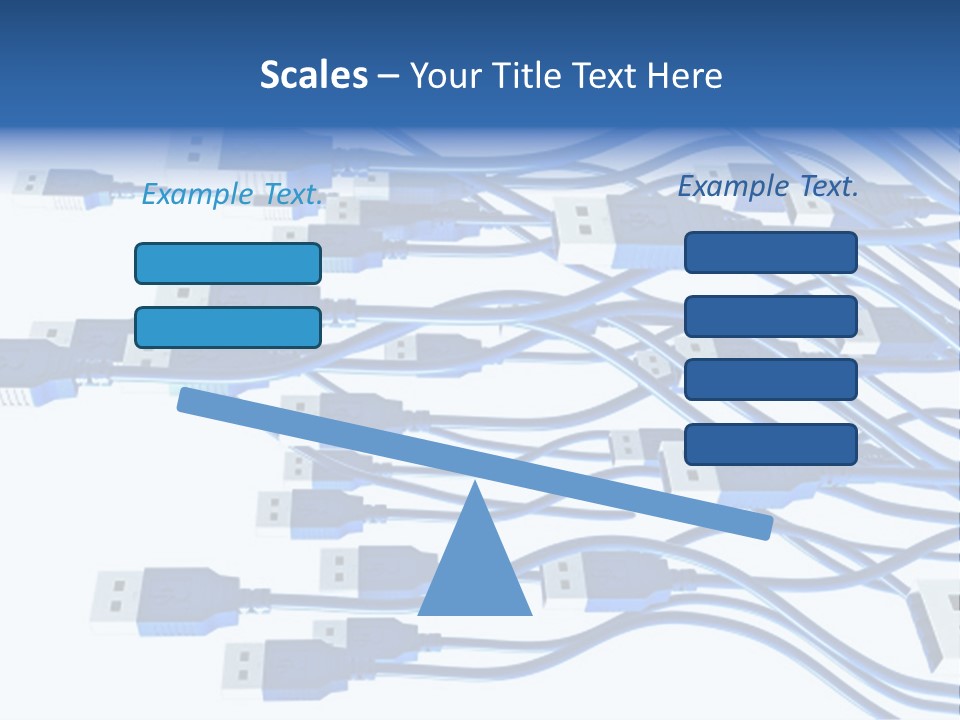 Scales – Your Title Text Here

Example Text.

Example Text.